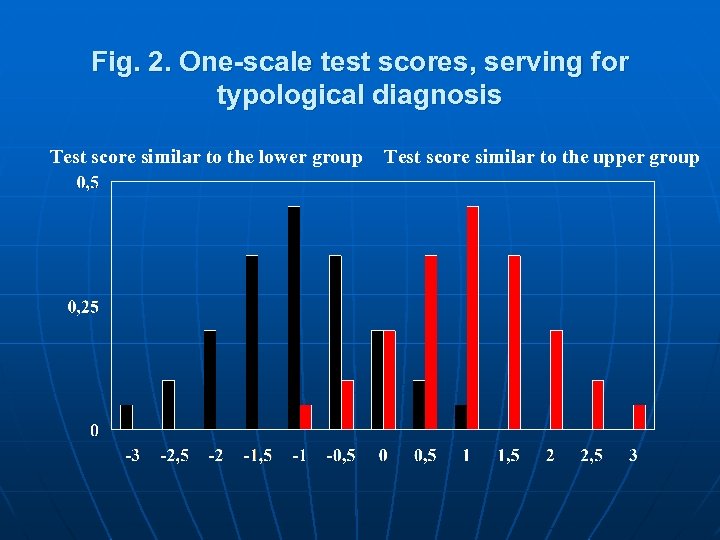 Fig. 2. One-scale test scores, serving for typological diagnosis

Test score similar to the lower group    Test score similar to the upper group

0,5

0,25

0

-3 -2,5 -2 -1,5 -1 -0,5 0 0,5 1 1,5 2 2,5 3